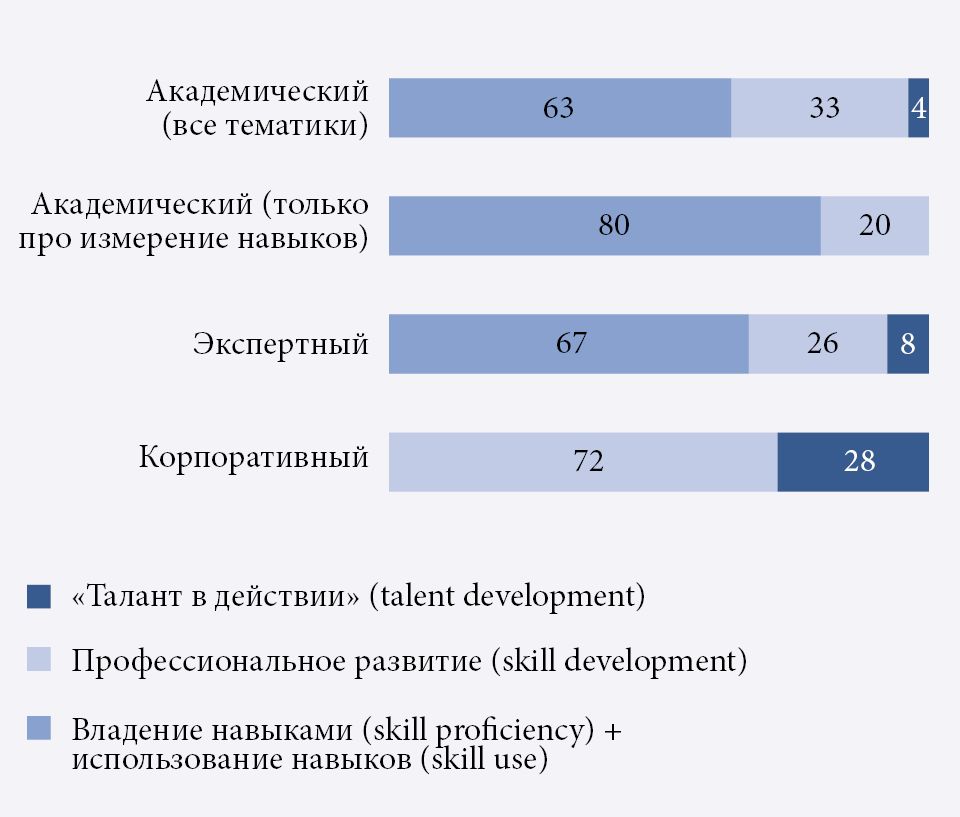 Академический (все тематики) 63 33 4

Академический (только про измерение навыков) 80 20

Экспертный 67 26 8

Корпоративный 72 28

«Талант в действии» (talent development)

Профессиональное развитие (skill development)

Владение навыками (skill proficiency) + использование навыков (skill use)